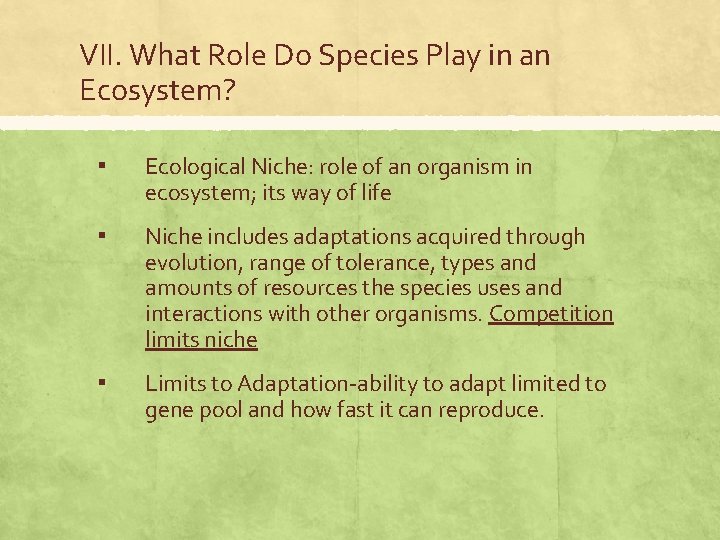 VII. What Role Do Species Play in an Ecosystem?

▪ Ecological Niche: role of an organism in ecosystem; its way of life

▪ Niche includes adaptations acquired through evolution, range of tolerance, types and amounts of resources the species uses and interactions with other organisms. Competition limits niche

▪ Limits to Adaptation-ability to adapt limited to gene pool and how fast it can reproduce.